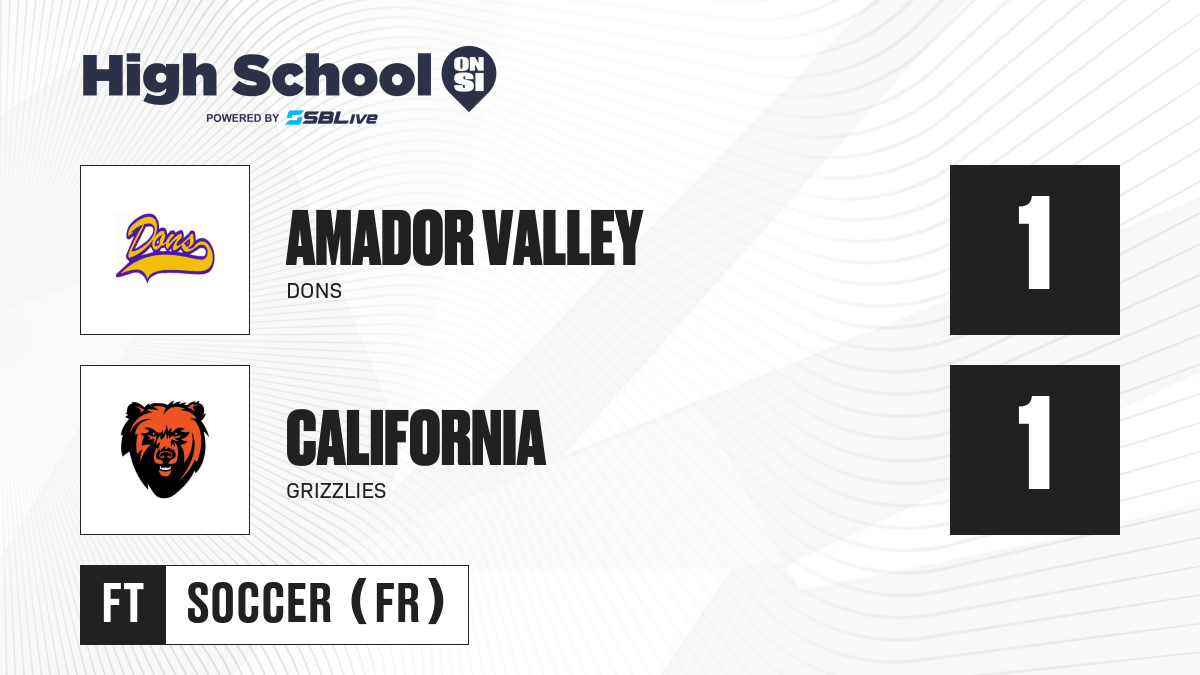 High School ON SI
POWERED BY SBLive

Dons

AMADOR VALLEY
DONS

1

CALIFORNIA
GRIZZLIES

1

FT SOCCER (FR)